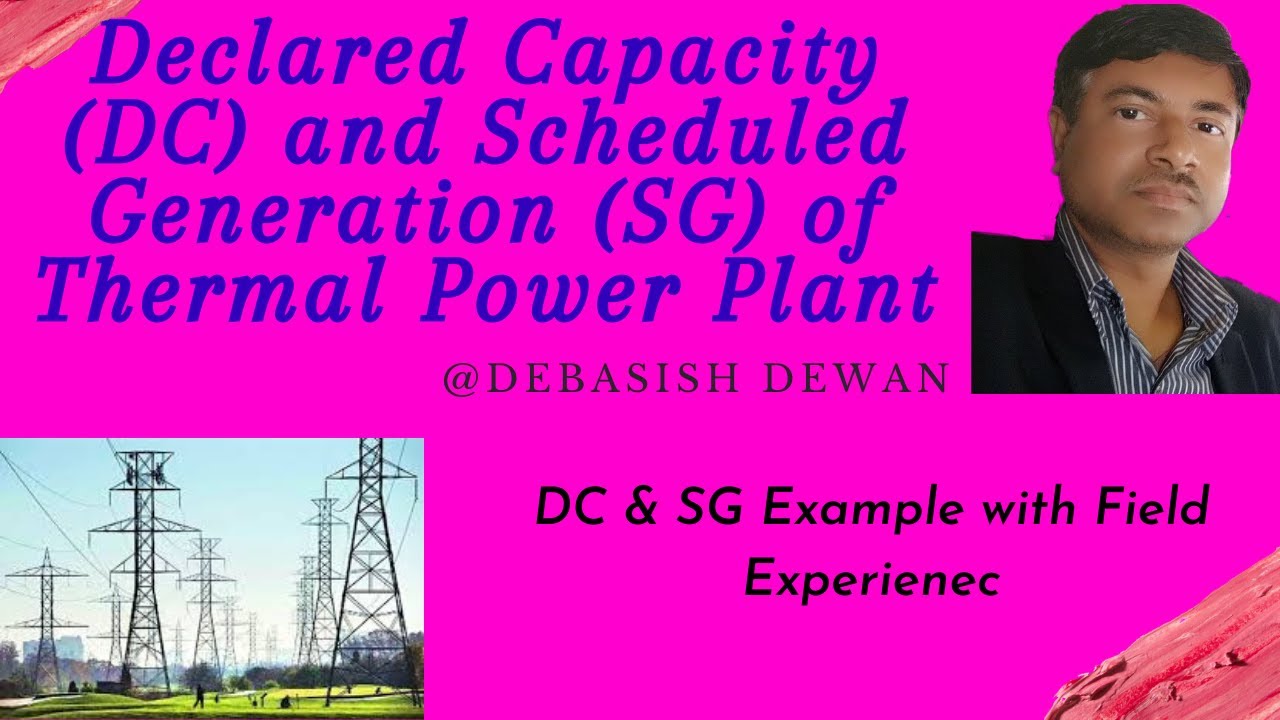 Declared Capacity (DC) and Scheduled Generation (SG) of Thermal Power Plant

@DEBASISH DEWAN

DC & SG Example with Field Experienec